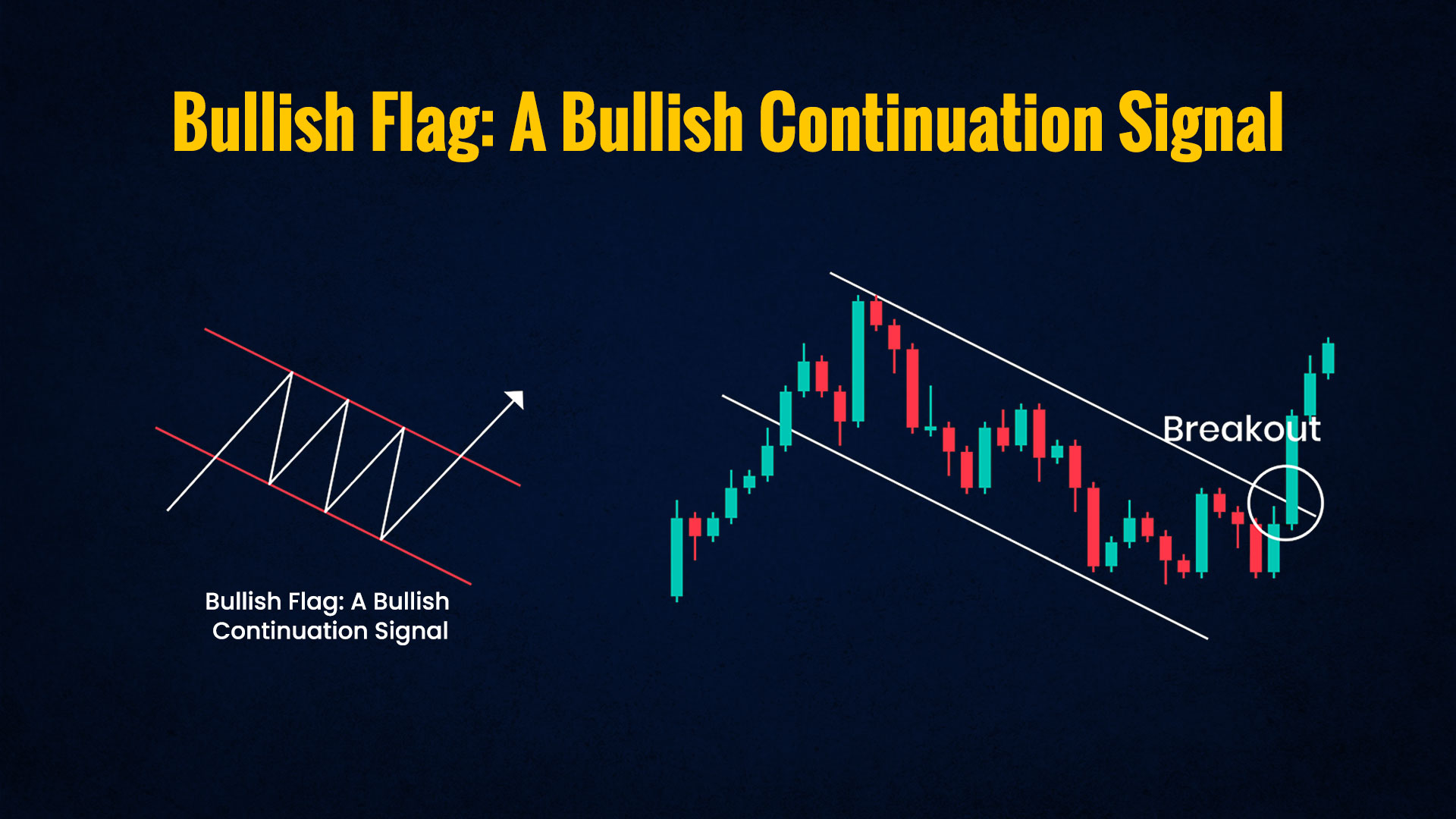 Bullish Flag: A Bullish Continuation Signal

Bullish Flag: A Bullish Continuation Signal

Breakout